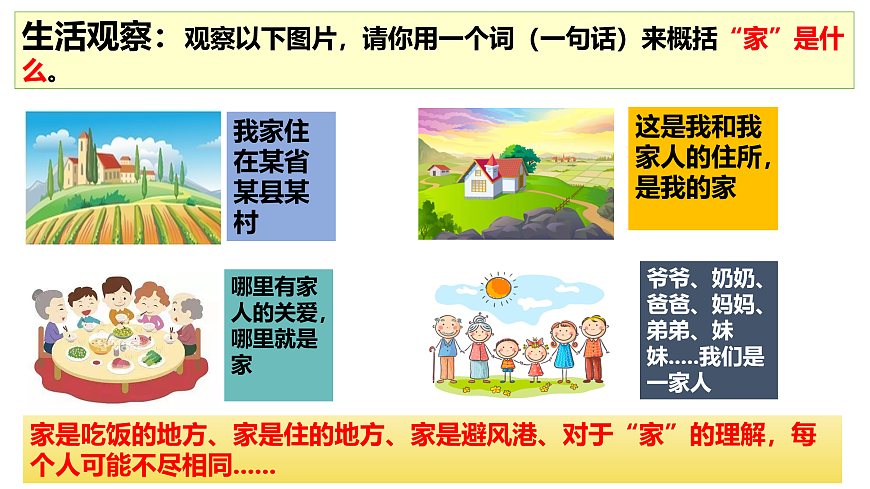 生活观察：观察以下图片，请你用一个词（一句话）来概括“家”是什么。

我家住在某省某县某村

这是我和我家人的住所，是我的家

哪里有家人的关爱，哪里就是家

爷爷、奶奶、爸爸、妈妈、弟弟、妹妹.....我们是一家人

家是吃饭的地方、家是住的地方、家是避风港、对于“家”的理解，每个人可能不尽相同......